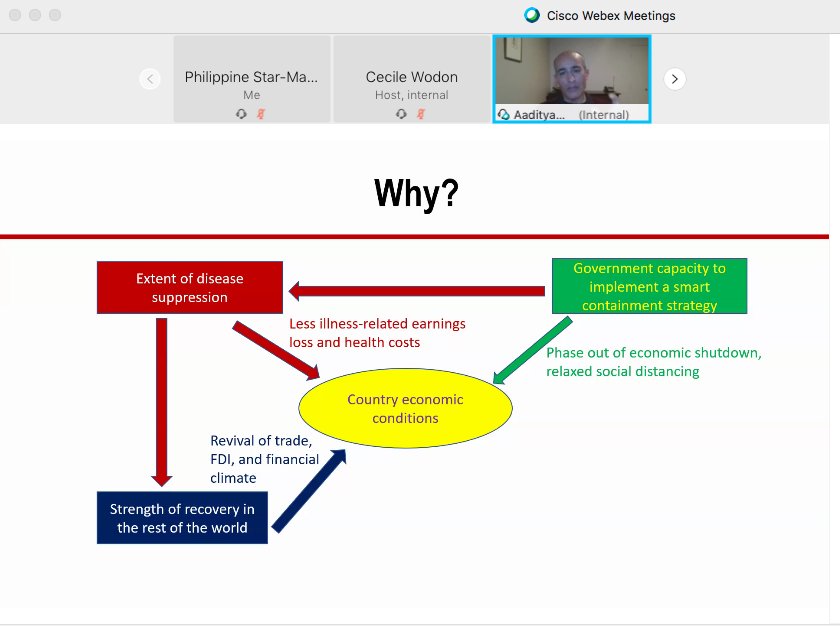 Cisco Webex Meetings

Philippine Star-Ma...
Me

Cecile Wodon
Host, internal

Aaditya... (Internal)

Why?

Extent of disease suppression

Government capacity to implement a smart containment strategy

Less illness-related earnings loss and health costs

Phase out of economic shutdown, relaxed social distancing

Country economic conditions

Revival of trade, FDI, and financial climate

Strength of recovery in the rest of the world